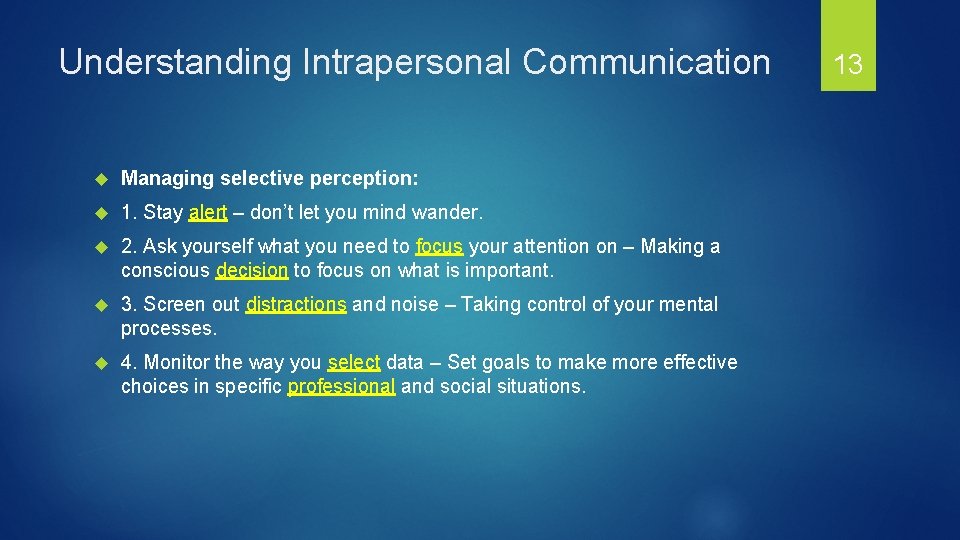 Understanding Intrapersonal Communication

13

Managing selective perception:

1. Stay alert – don't let you mind wander.

2. Ask yourself what you need to focus your attention on – Making a conscious decision to focus on what is important.

3. Screen out distractions and noise – Taking control of your mental processes.

4. Monitor the way you select data – Set goals to make more effective choices in specific professional and social situations.